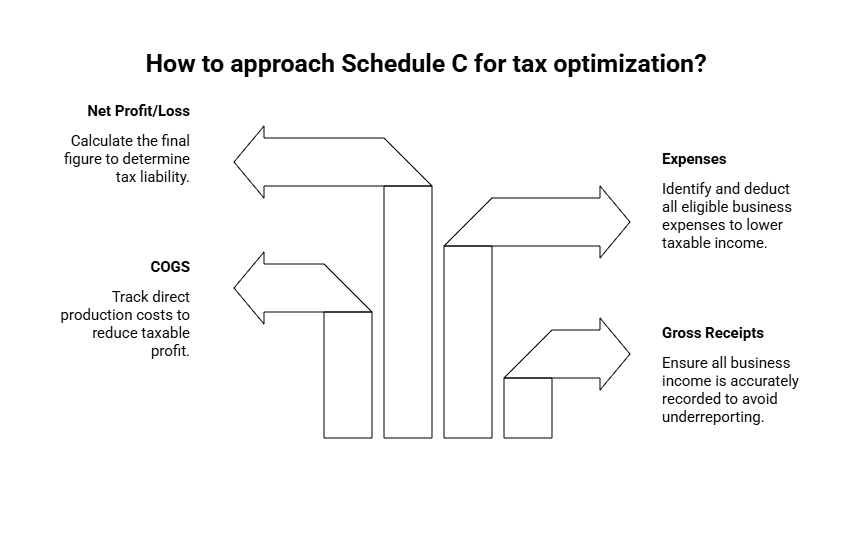 How to approach Schedule C for tax optimization?

Net Profit/Loss

Calculate the final figure to determine tax liability.

COGS

Track direct production costs to reduce taxable profit.

Expenses

Identify and deduct all eligible business expenses to lower taxable income.

Gross Receipts

Ensure all business income is accurately recorded to avoid underreporting.